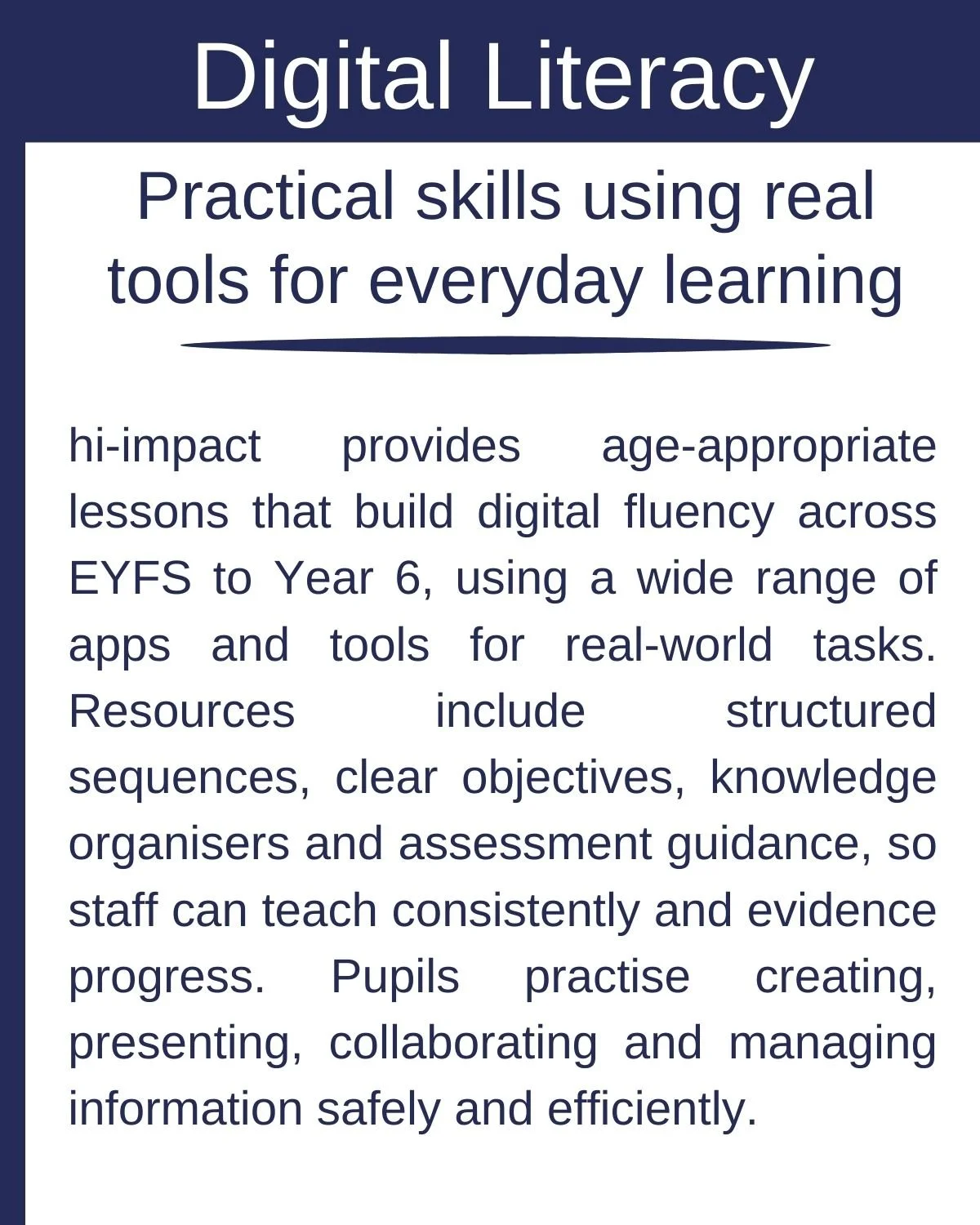 Digital Literacy

Practical skills using real tools for everyday learning

hi-impact provides age-appropriate lessons that build digital fluency across EYFS to Year 6, using a wide range of apps and tools for real-world tasks. Resources include structured sequences, clear objectives, knowledge organisers and assessment guidance, so staff can teach consistently and evidence progress. Pupils practise creating, presenting, collaborating and managing information safely and efficiently.